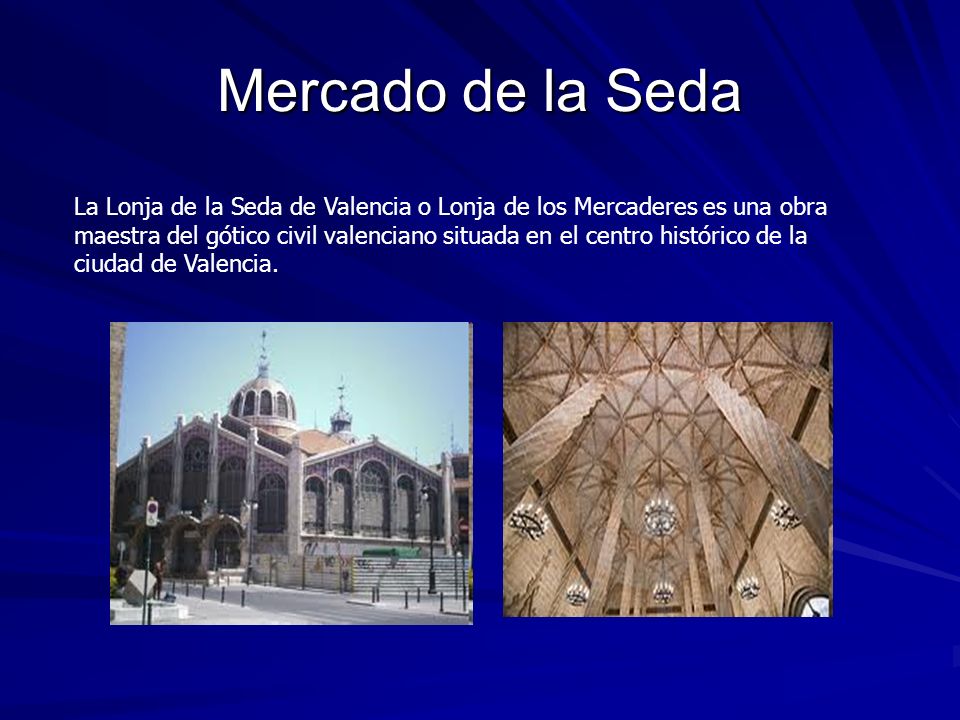 Mercado de la Seda

La Lonja de la Seda de Valencia o Lonja de los Mercaderes es una obra maestra del gótico civil valenciano situada en el centro histórico de la ciudad de Valencia.